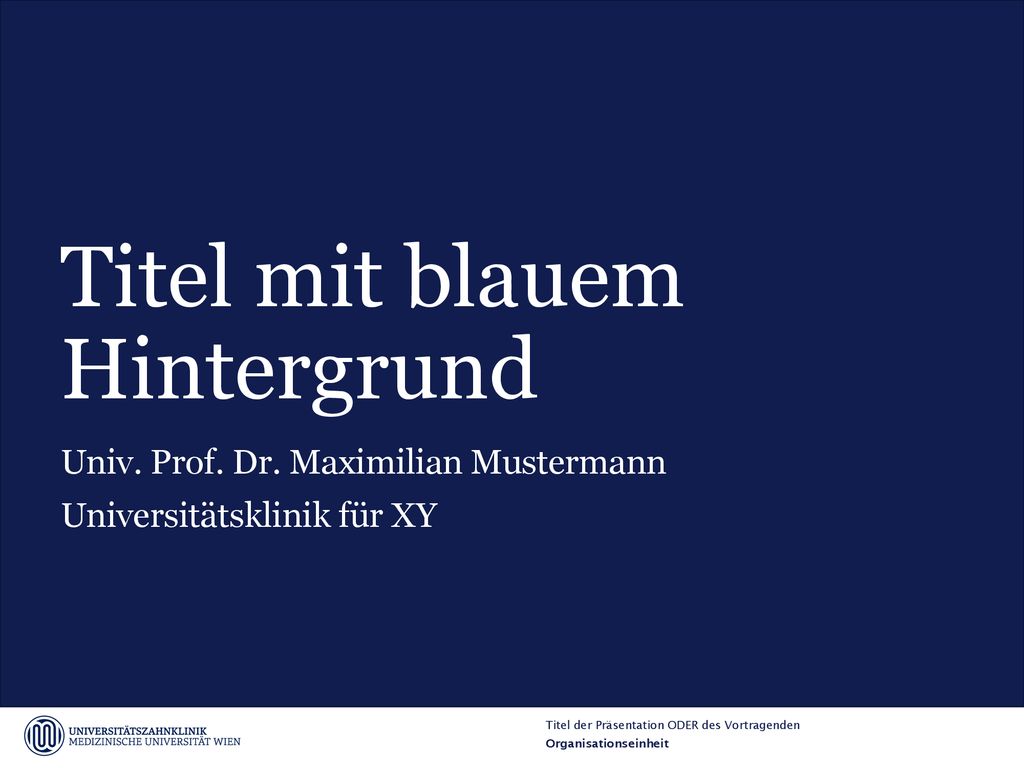 Titel mit blauem Hintergrund

Univ. Prof. Dr. Maximilian Mustermann

Universitätsklinik für XY

UNIVERSITÄTSZAHNKLINIK
MEDIZINISCHE UNIVERSITÄT WIEN

Titel der Präsentation ODER des Vortragenden
Organisationseinheit